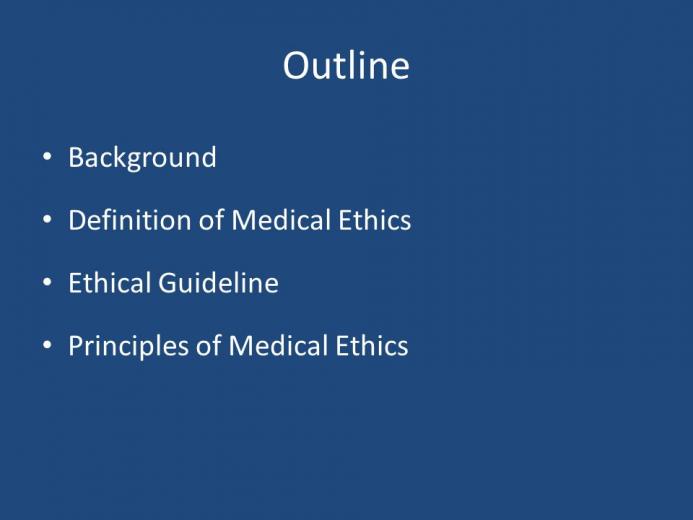 Outline

• Background

• Definition of Medical Ethics

• Ethical Guideline

• Principles of Medical Ethics